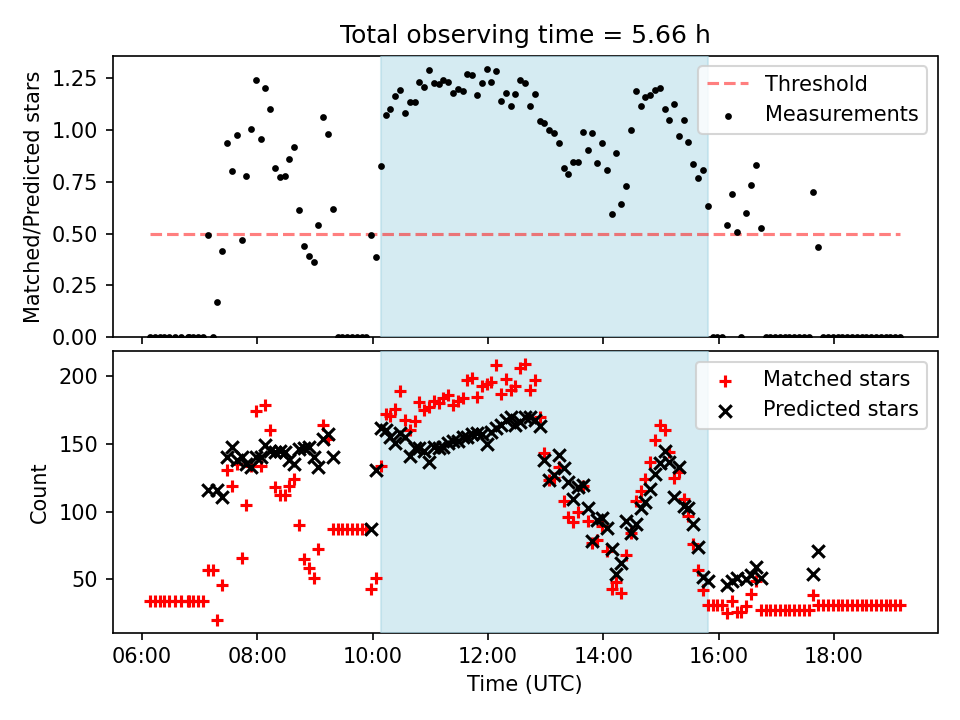 Total observing time = 5.66 h

Matched/Predicted stars

1.25
1.00
0.75
0.50
0.25
0.00

Threshold
Measurements

Count

200
150
100
50

Matched stars
Predicted stars

06:00
08:00
10:00
12:00
14:00
16:00
18:00

Time (UTC)